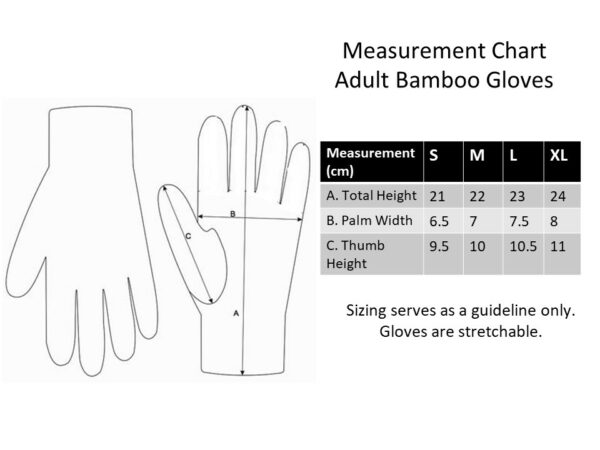 Measurement Chart
Adult Bamboo Gloves

B
C
A

| Measurement (cm) | S | M | L | XL |
|---|---|---|---|---|
| A. Total Height | 21 | 22 | 23 | 24 |
| B. Palm Width | 6.5 | 7 | 7.5 | 8 |
| C. Thumb Height | 9.5 | 10 | 10.5 | 11 |

Sizing serves as a guideline only.
Gloves are stretchable.